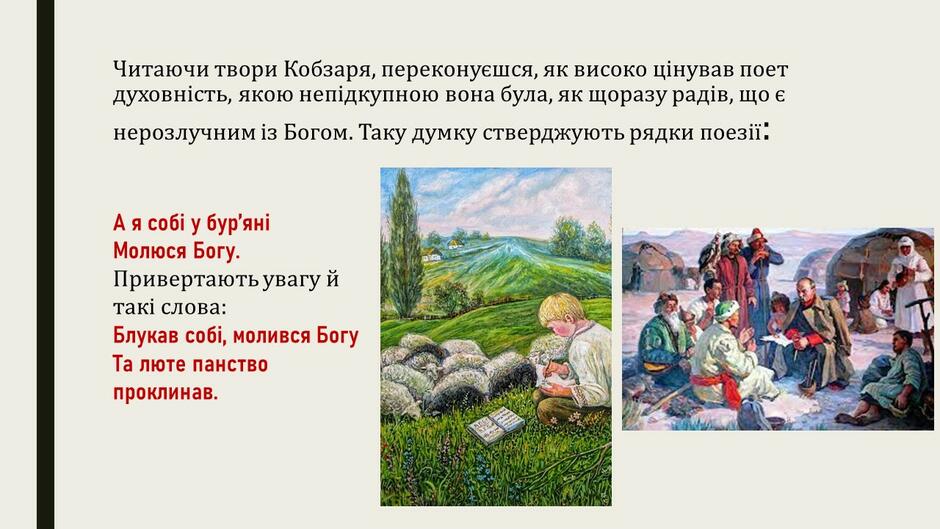 Читаючи твори Кобзаря, переконуєшся, як високо цінував поет духовність, якою непідкупною вона була, як щоразу радів, що є нерозлучним із Богом. Таку думку стверджують рядки поезії:

А я собі у бур'яні
Молюся Богу.

Привертають увагу й такі слова:

Блукав собі, молився Богу
Та люте панство
проклинав.